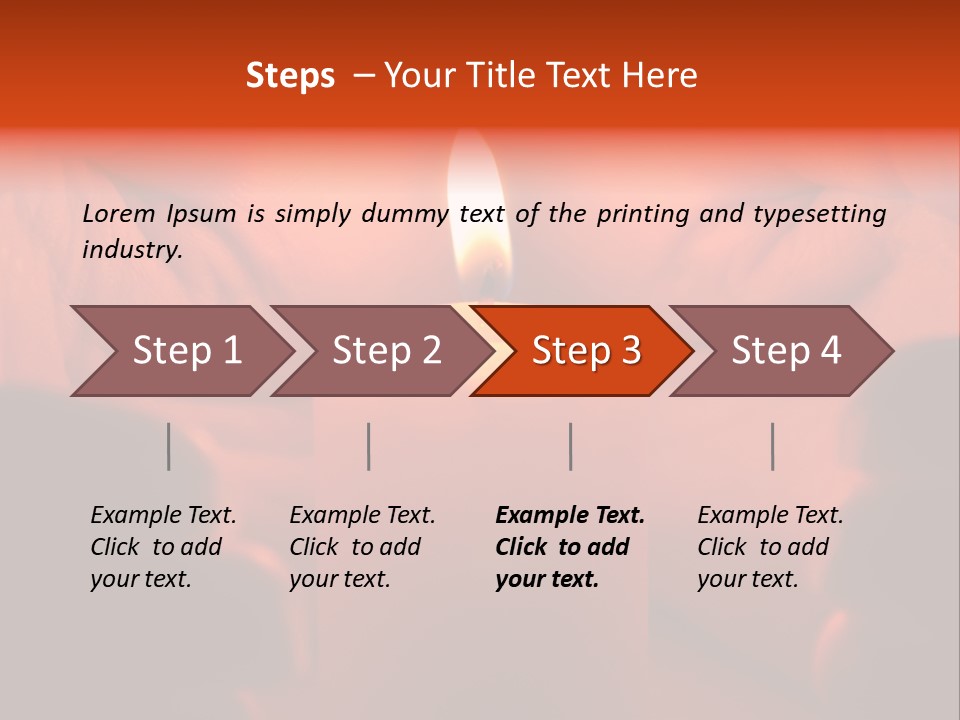 Steps – Your Title Text Here

Lorem Ipsum is simply dummy text of the printing and typesetting industry.

Step 1

Step 2

Step 3

Step 4

Example Text. Click to add your text.

Example Text. Click to add your text.

Example Text. Click to add your text.

Example Text. Click to add your text.